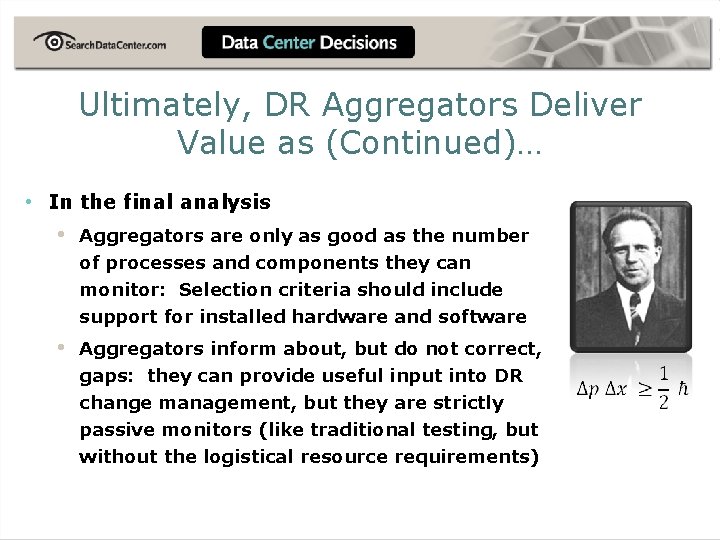 SearchDataCenter.com

Data Center Decisions

Ultimately, DR Aggregators Deliver Value as (Continued)…

• In the final analysis

• Aggregators are only as good as the number of processes and components they can monitor: Selection criteria should include support for installed hardware and software

• Aggregators inform about, but do not correct, gaps: they can provide useful input into DR change management, but they are strictly passive monitors (like traditional testing, but without the logistical resource requirements)

$\Delta p \, \Delta x \geq \frac{1}{2} \hbar$